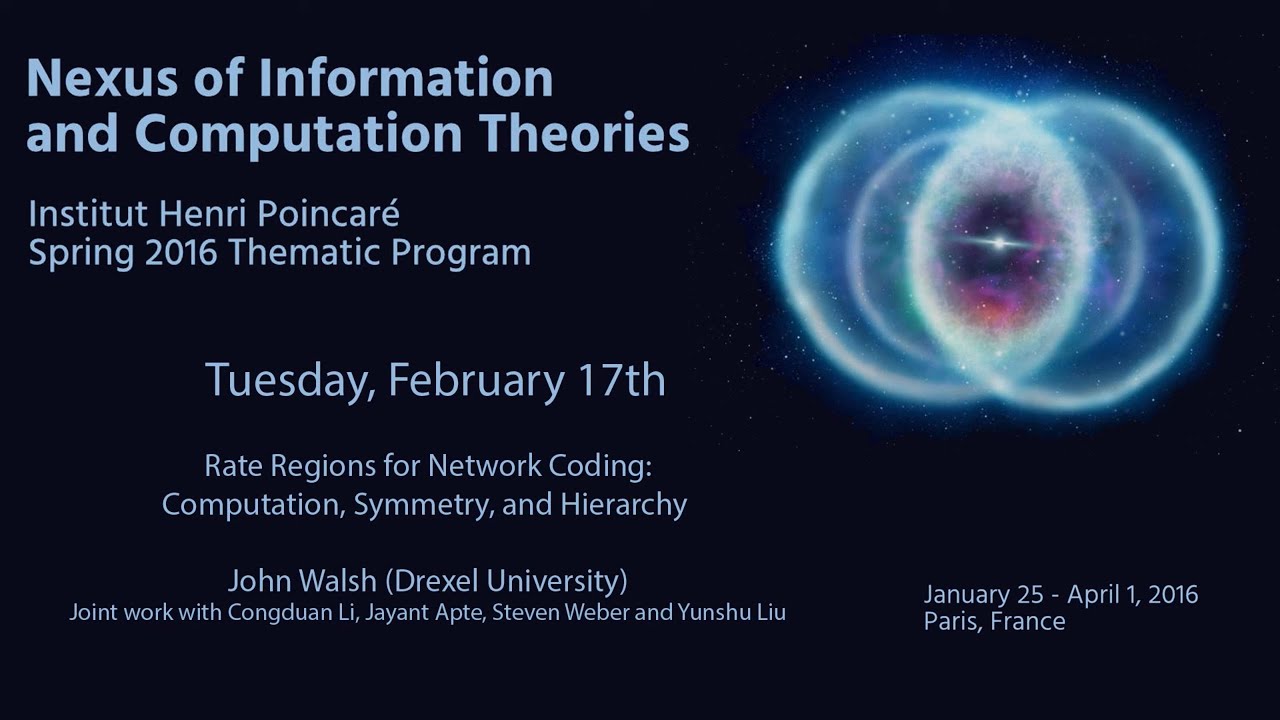 Nexus of Information and Computation Theories

Institut Henri Poincaré
Spring 2016 Thematic Program

Tuesday, February 17th

Rate Regions for Network Coding:
Computation, Symmetry, and Hierarchy

John Walsh (Drexel University)
Joint work with Congduan Li, Jayant Apte, Steven Weber and Yunshu Liu

January 25 - April 1, 2016
Paris, France